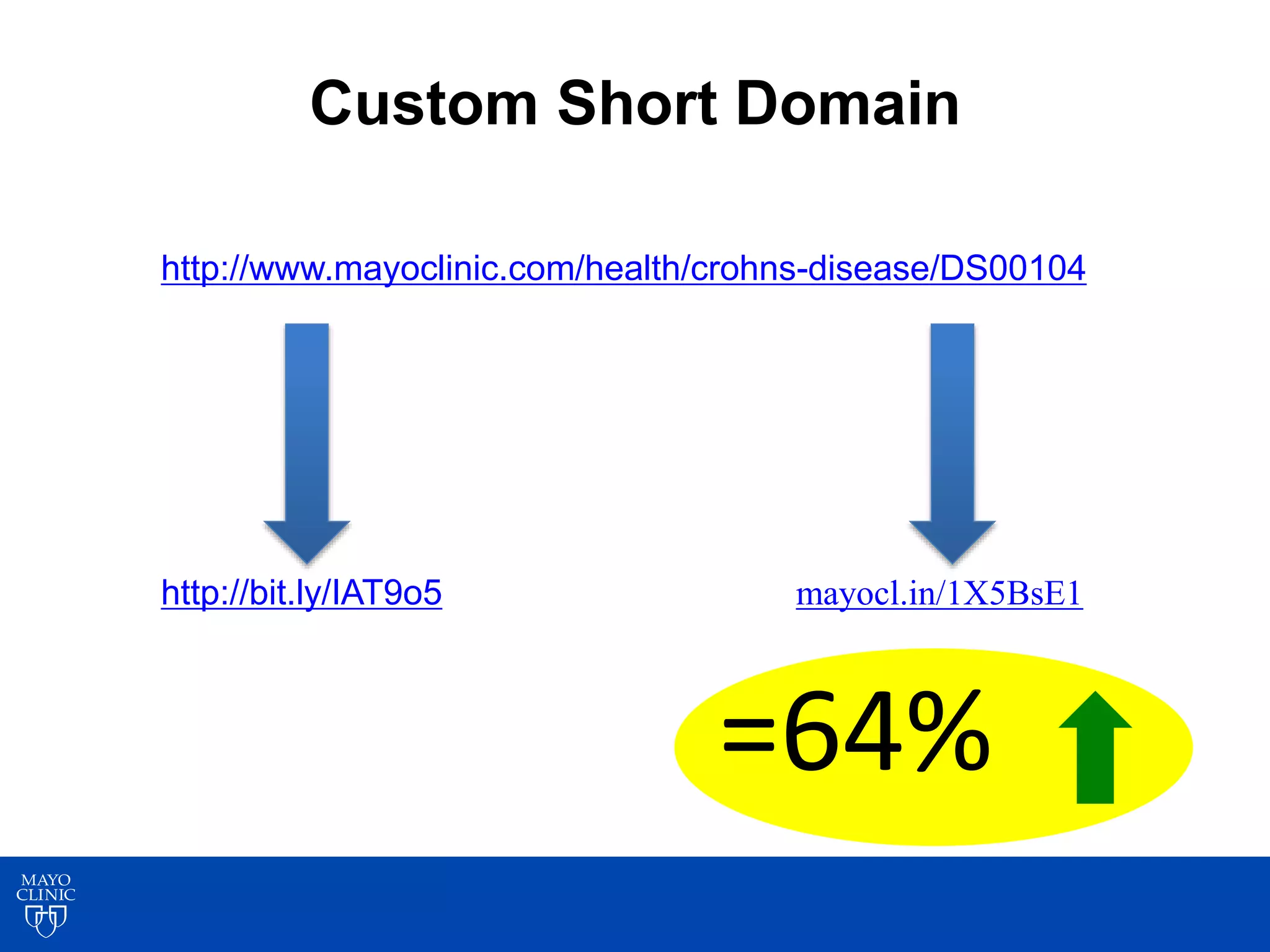 Custom Short Domain

http://www.mayoclinic.com/health/crohns-disease/DS00104

http://bit.ly/IAT9o5

mayocl.in/1X5BsE1

=64%

MAYO CLINIC